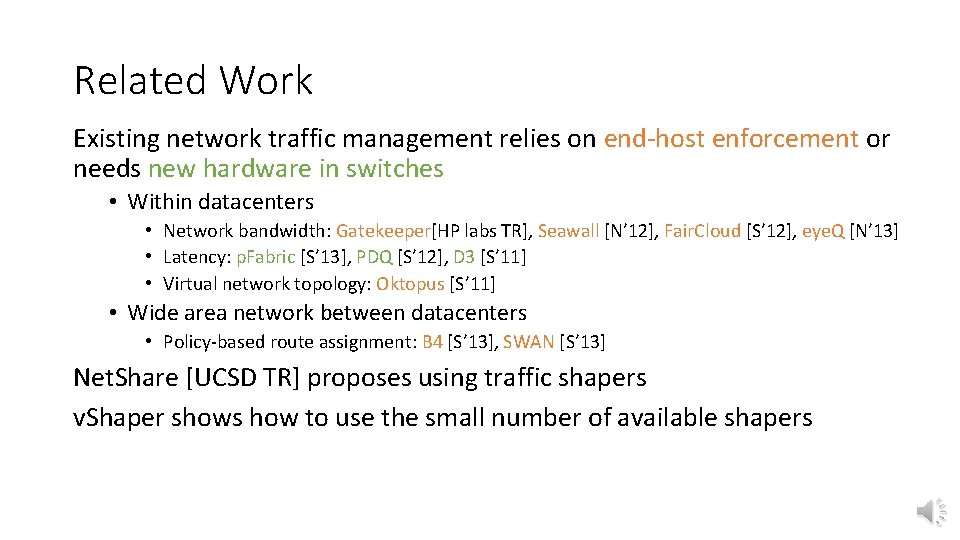 Related Work

Existing network traffic management relies on end-host enforcement or needs new hardware in switches

• Within datacenters
  • Network bandwidth: Gatekeeper[HP labs TR], Seawall [N'12], FairCloud [S'12], eyeQ [N'13]
  • Latency: pFabric [S'13], PDQ [S'12], D3 [S'11]
  • Virtual network topology: Oktopus [S'11]
• Wide area network between datacenters
  • Policy-based route assignment: B4 [S'13], SWAN [S'13]

NetShare [UCSD TR] proposes using traffic shapers

vShaper shows how to use the small number of available shapers